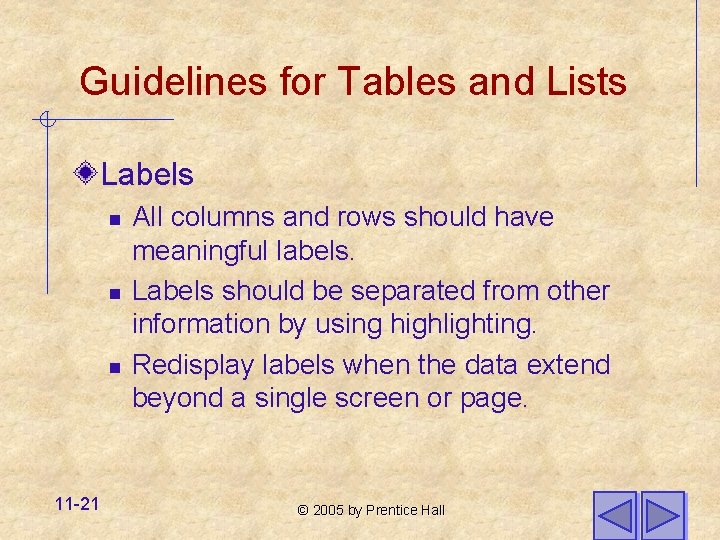 Guidelines for Tables and Lists

Labels

All columns and rows should have meaningful labels.

Labels should be separated from other information by using highlighting.

Redisplay labels when the data extend beyond a single screen or page.

11-21

© 2005 by Prentice Hall